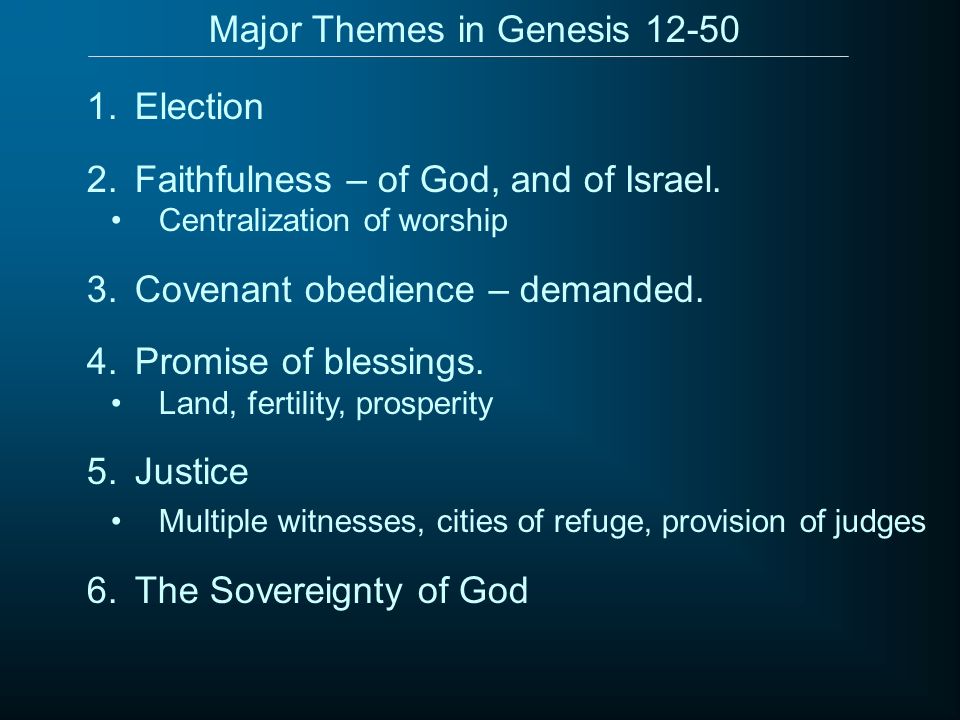 Major Themes in Genesis 12-50

1. Election

2. Faithfulness – of God, and of Israel.
• Centralization of worship

3. Covenant obedience – demanded.

4. Promise of blessings.
• Land, fertility, prosperity

5. Justice
• Multiple witnesses, cities of refuge, provision of judges

6. The Sovereignty of God